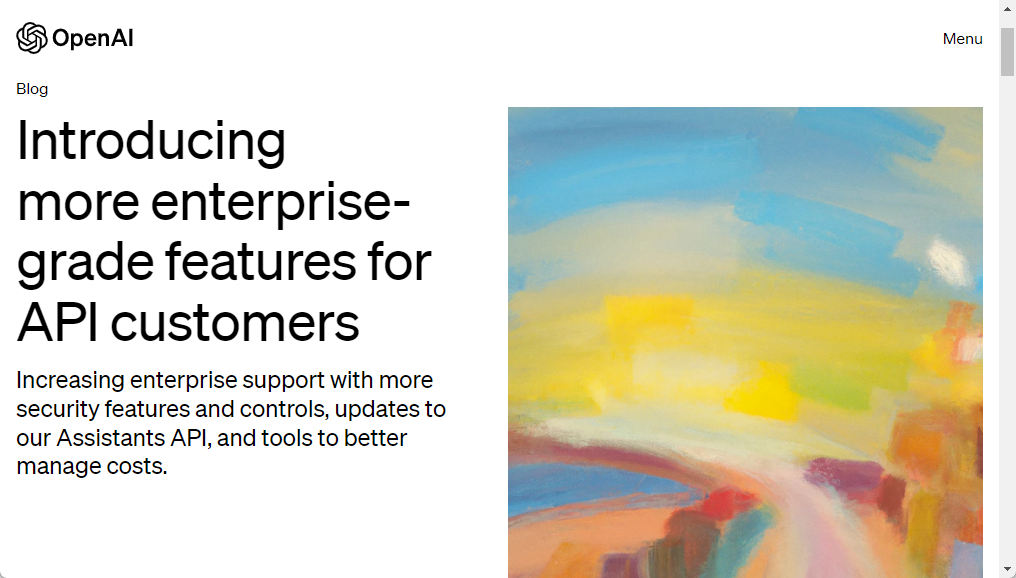 OpenAI

Menu

Blog

Introducing more enterprise-grade features for API customers

Increasing enterprise support with more security features and controls, updates to our Assistants API, and tools to better manage costs.